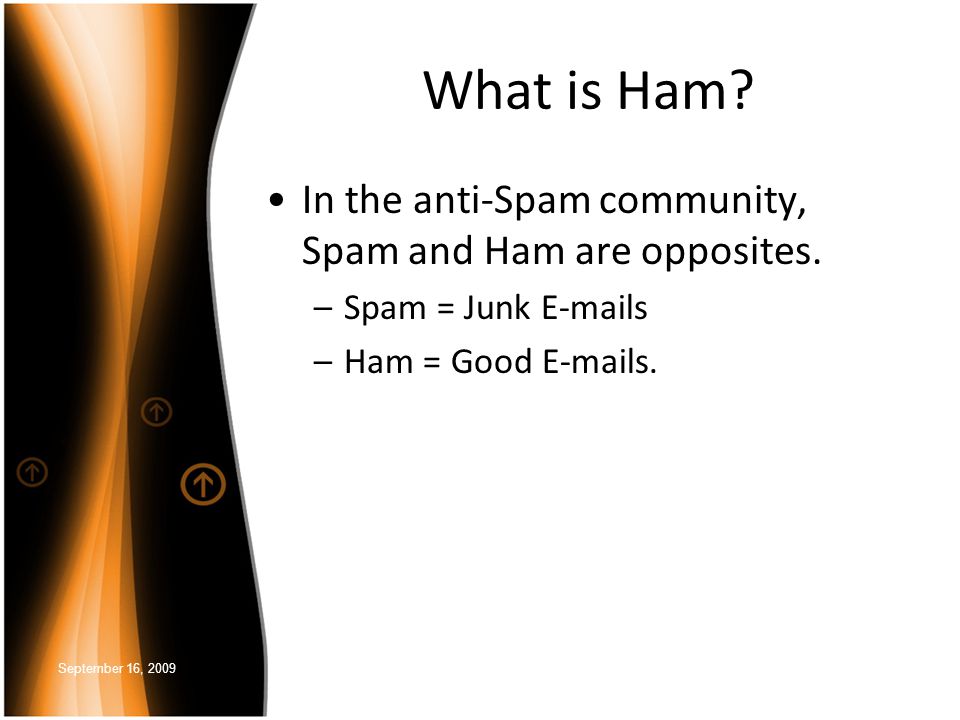 What is Ham?

• In the anti-Spam community, Spam and Ham are opposites.
– Spam = Junk E-mails
– Ham = Good E-mails.

September 16, 2009